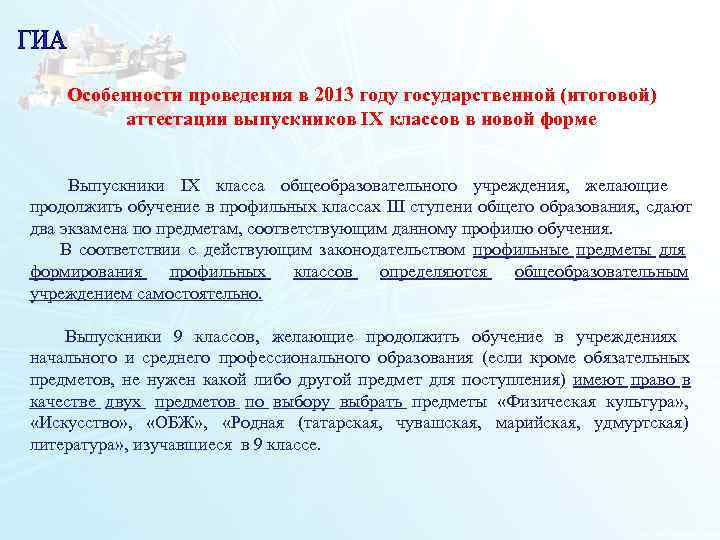 ГИА

Особенности проведения в 2013 году государственной (итоговой) аттестации выпускников IX классов в новой форме

Выпускники IX класса общеобразовательного учреждения, желающие продолжить обучение в профильных классах III ступени общего образования, сдают два экзамена по предметам, соответствующим данному профилю обучения.

В соответствии с действующим законодательством профильные предметы для формирования профильных классов определяются общеобразовательным учреждением самостоятельно.

Выпускники 9 классов, желающие продолжить обучение в учреждениях начального и среднего профессионального образования (если кроме обязательных предметов, не нужен какой либо другой предмет для поступления) имеют право в качестве двух предметов по выбору выбрать предметы «Физическая культура», «Искусство», «ОБЖ», «Родная (татарская, чувашская, марийская, удмуртская) литература», изучавшиеся в 9 классе.